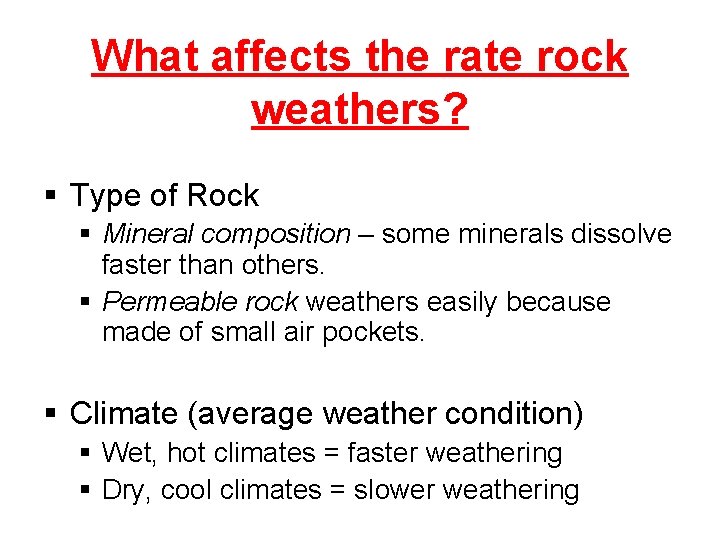 What affects the rate rock weathers?

▪ Type of Rock
  ▪ Mineral composition – some minerals dissolve faster than others.
  ▪ Permeable rock weathers easily because made of small air pockets.

▪ Climate (average weather condition)
  ▪ Wet, hot climates = faster weathering
  ▪ Dry, cool climates = slower weathering